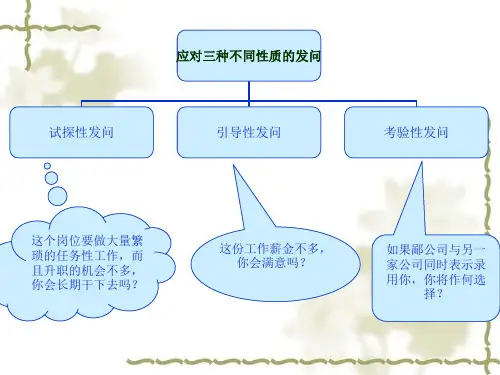 应对三种不同性质的发问

试探性发问

引导性发问

考验性发问

这个岗位要做大量繁琐的任务性工作，而且升职的机会不多，你会长期干下去吗？

这份工作薪金不多，你会满意吗？

如果鄙公司与另一家公司同时表示录用你，你将作何选择？